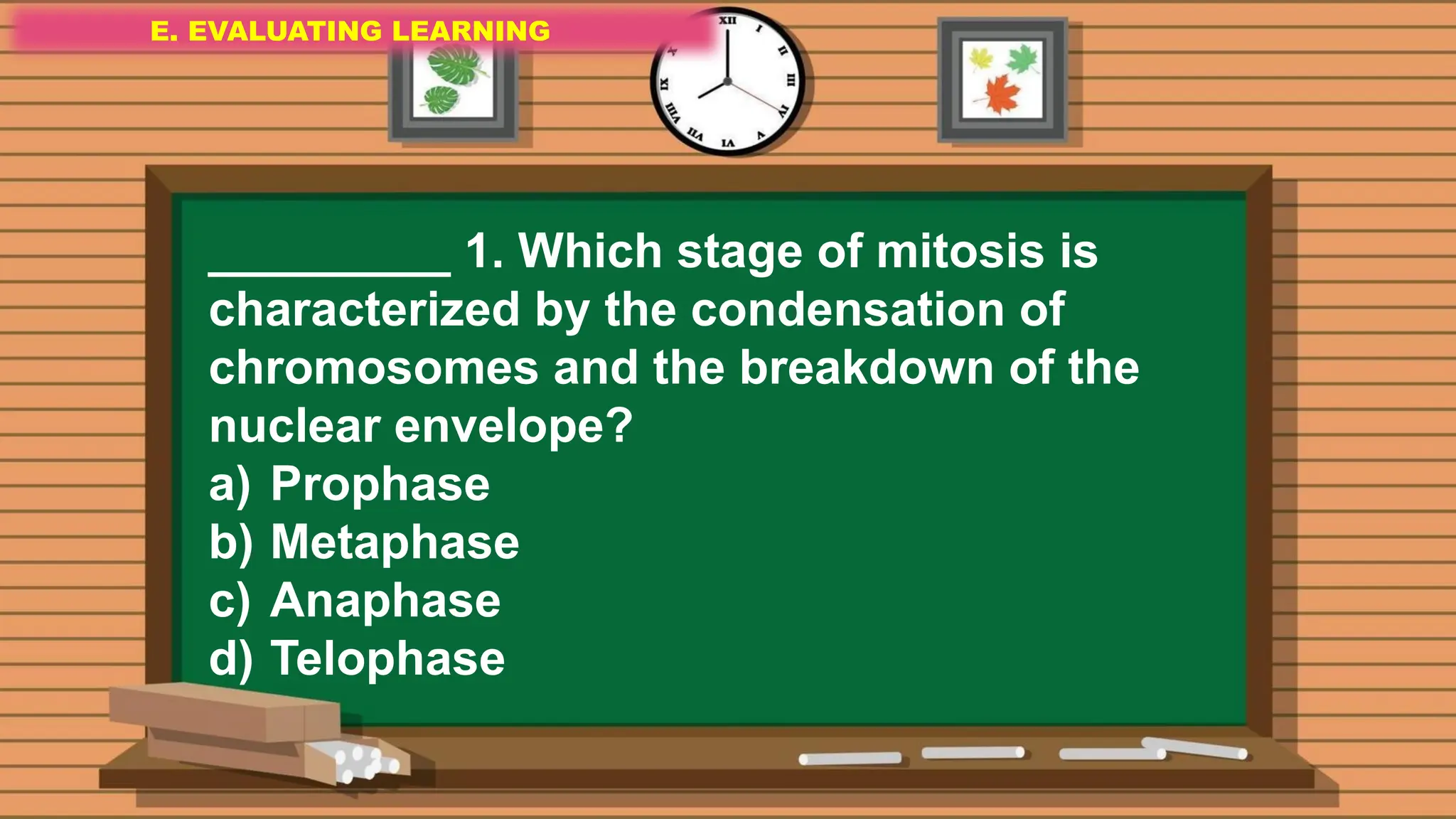 E. EVALUATING LEARNING

XII I II III IV V VI VII VIII IX X

__________ 1. Which stage of mitosis is characterized by the condensation of chromosomes and the breakdown of the nuclear envelope?

a) Prophase
b) Metaphase
c) Anaphase
d) Telophase